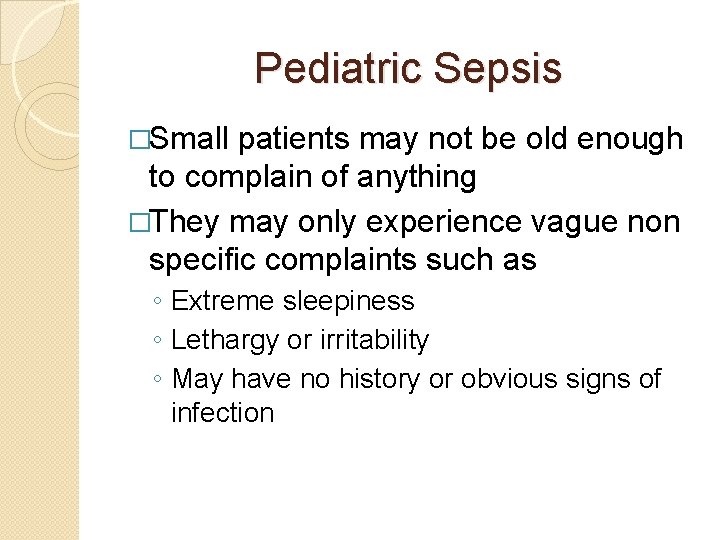 Pediatric Sepsis

□Small patients may not be old enough to complain of anything

□They may only experience vague non specific complaints such as

◦ Extreme sleepiness
◦ Lethargy or irritability
◦ May have no history or obvious signs of infection